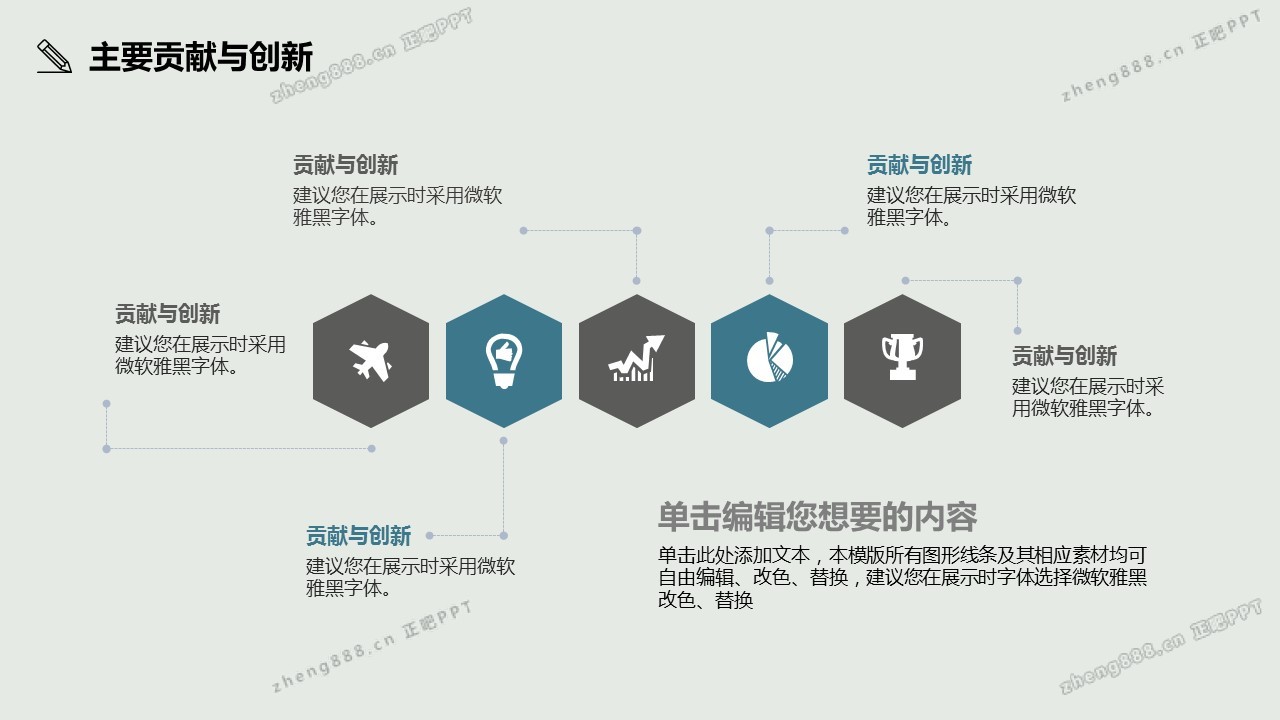 主要贡献与创新

zheng888.cn 正吧PPT

zheng888.cn 正吧PPT

贡献与创新
建议您在展示时采用微软雅黑字体。

贡献与创新
建议您在展示时采用微软雅黑字体。

贡献与创新
建议您在展示时采用微软雅黑字体。

贡献与创新
建议您在展示时采用微软雅黑字体。

贡献与创新
建议您在展示时采用微软雅黑字体。

单击编辑您想要的内容
单击此处添加文本，本模版所有图形线条及其相应素材均可自由编辑、改色、替换，建议您在展示时字体选择微软雅黑改色、替换

zheng888.cn 正吧PPT

zheng888.cn 正吧PPT